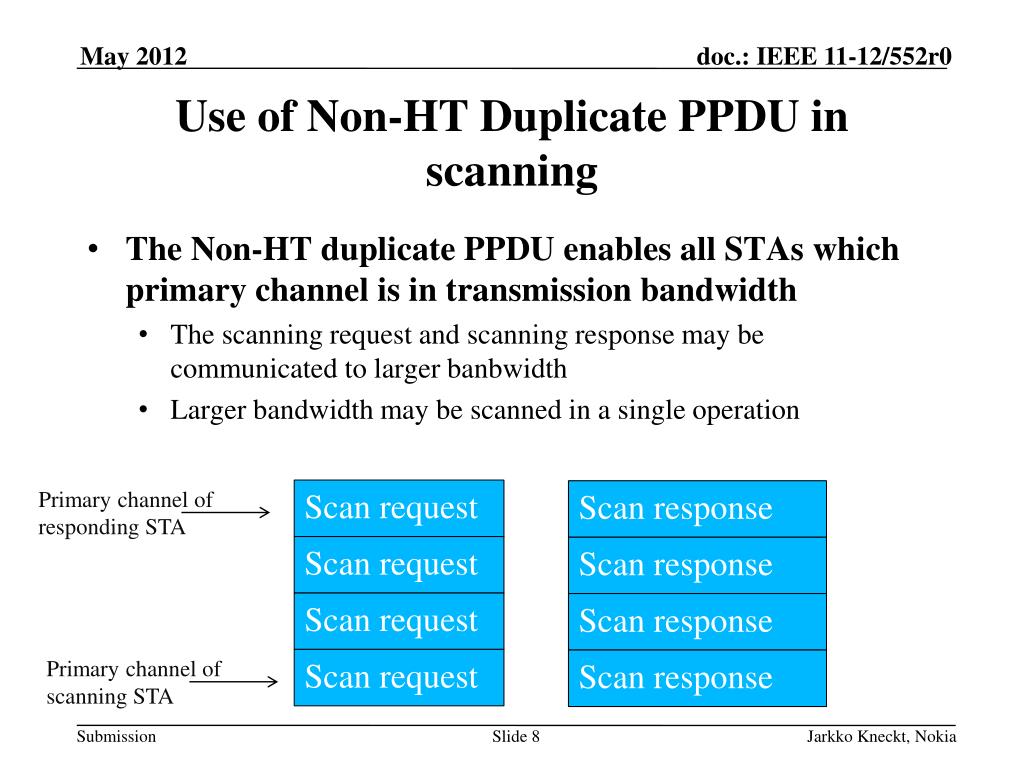 May 2012

doc.: IEEE 11-12/552r0

Use of Non-HT Duplicate PPDU in scanning

• The Non-HT duplicate PPDU enables all STAs which primary channel is in transmission bandwidth

• The scanning request and scanning response may be communicated to larger banbwidth

• Larger bandwidth may be scanned in a single operation

Primary channel of responding STA

Primary channel of scanning STA

Scan request

Scan request

Scan request

Scan request

Scan response

Scan response

Scan response

Scan response

Submission

Slide 8

Jarkko Kneckt, Nokia